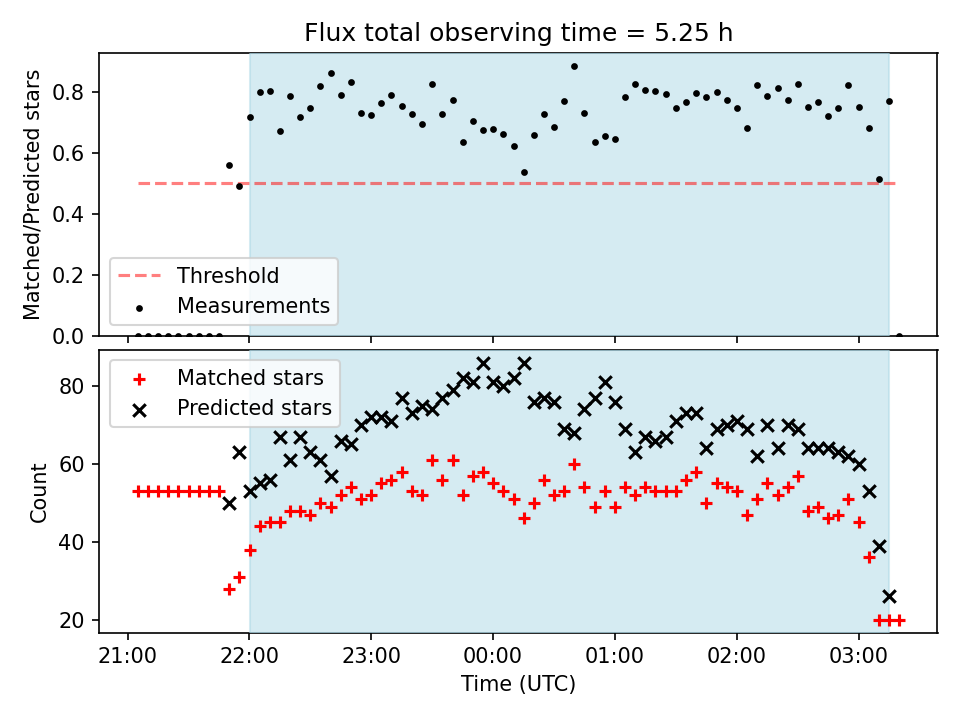 Flux total observing time = 5.25 h

Matched/Predicted stars

0.8
0.6
0.4
0.2
0.0

Threshold
Measurements

Matched stars
Predicted stars

Count

80
60
40
20

21:00
22:00
23:00
00:00
01:00
02:00
03:00

Time (UTC)